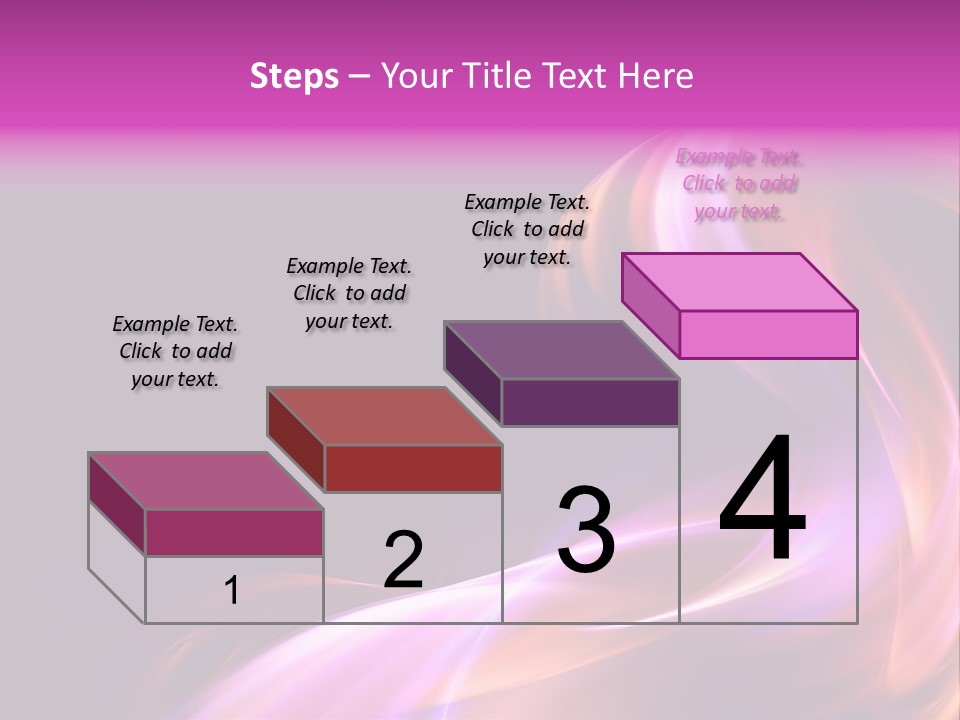 Steps – Your Title Text Here

Example Text. Click to add your text.

Example Text. Click to add your text.

Example Text. Click to add your text.

Example Text. Click to add your text.

1

2

3

4